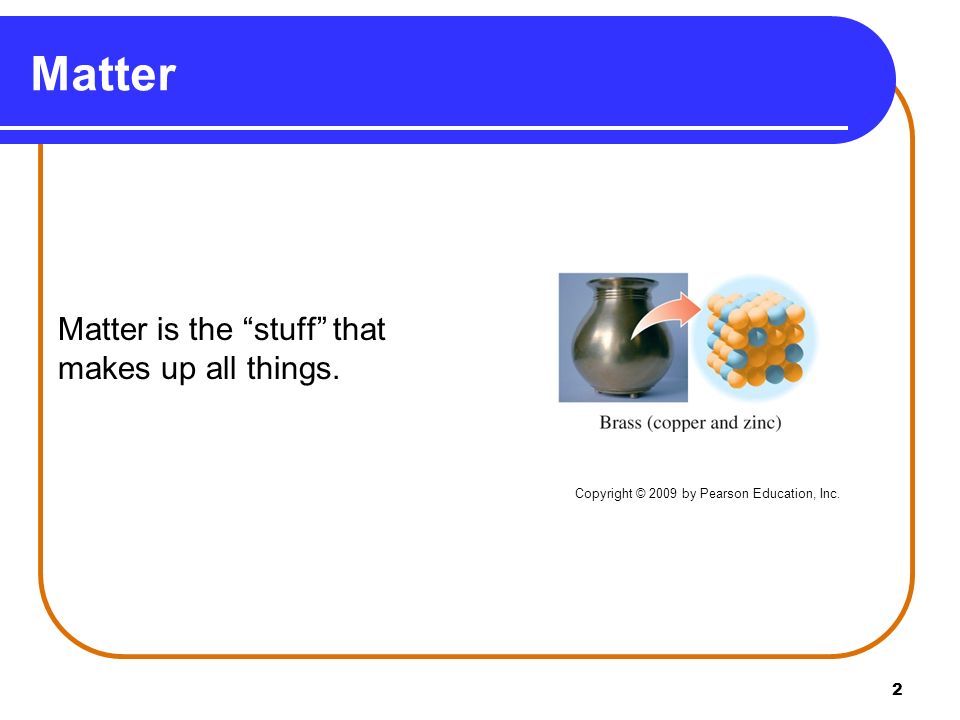 Matter

Matter is the “stuff” that makes up all things.

Brass (copper and zinc)

Copyright © 2009 by Pearson Education, Inc.

2